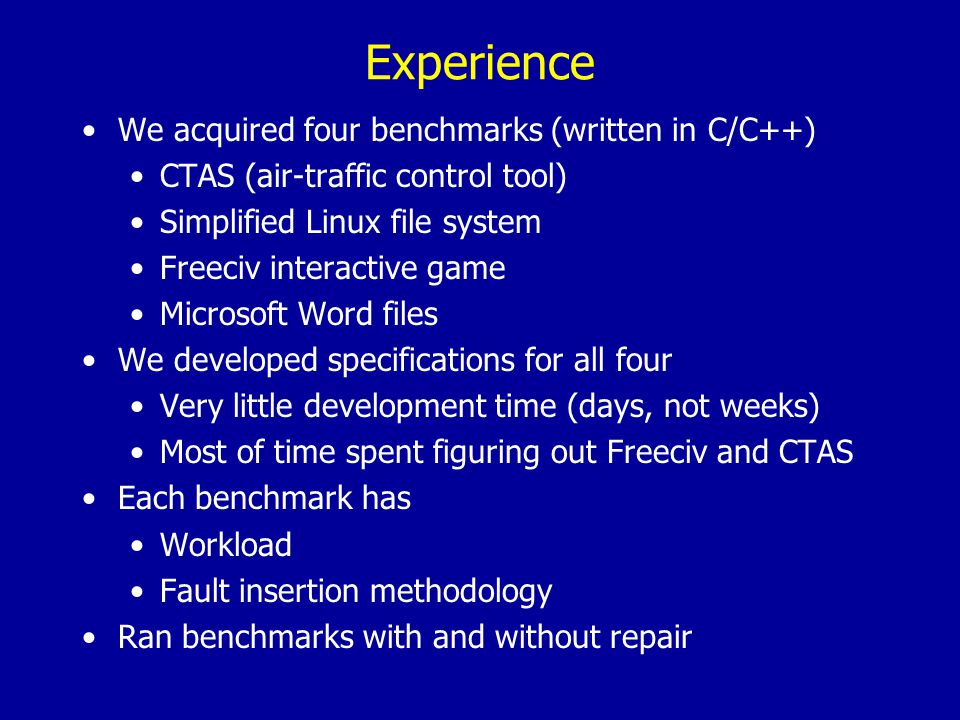 Experience

• We acquired four benchmarks (written in C/C++)
  • CTAS (air-traffic control tool)
  • Simplified Linux file system
  • Freeciv interactive game
  • Microsoft Word files
• We developed specifications for all four
  • Very little development time (days, not weeks)
  • Most of time spent figuring out Freeciv and CTAS
• Each benchmark has
  • Workload
  • Fault insertion methodology
• Ran benchmarks with and without repair